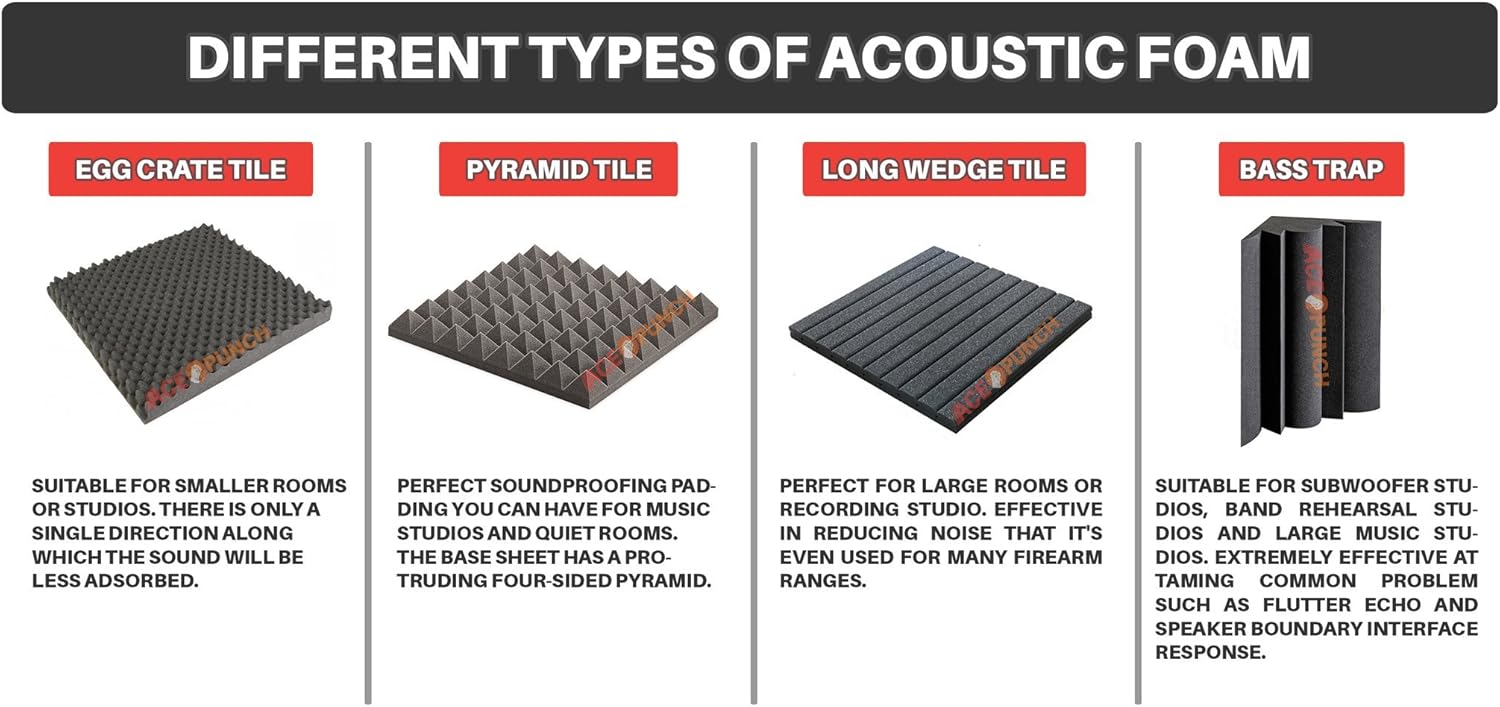 DIFFERENT TYPES OF ACOUSTIC FOAM

EGG CRATE TILE

ACE PUNCH

SUITABLE FOR SMALLER ROOMS OR STUDIOS. THERE IS ONLY A SINGLE DIRECTION ALONG WHICH THE SOUND WILL BE LESS ADSORBED.

PYRAMID TILE

ACE PUNCH

PERFECT SOUNDPROOFING PADDING YOU CAN HAVE FOR MUSIC STUDIOS AND QUIET ROOMS. THE BASE SHEET HAS A PROTRUDING FOUR-SIDED PYRAMID.

LONG WEDGE TILE

ACE PUNCH

PERFECT FOR LARGE ROOMS OR RECORDING STUDIO. EFFECTIVE IN REDUCING NOISE THAT IT'S EVEN USED FOR MANY FIREARM RANGES.

BASS TRAP

ACE PUNCH

SUITABLE FOR SUBWOOFER STUDIOS, BAND REHEARSAL STUDIOS AND LARGE MUSIC STUDIOS. EXTREMELY EFFECTIVE AT TAMING COMMON PROBLEM SUCH AS FLUTTER ECHO AND SPEAKER BOUNDARY INTERFACE RESPONSE.